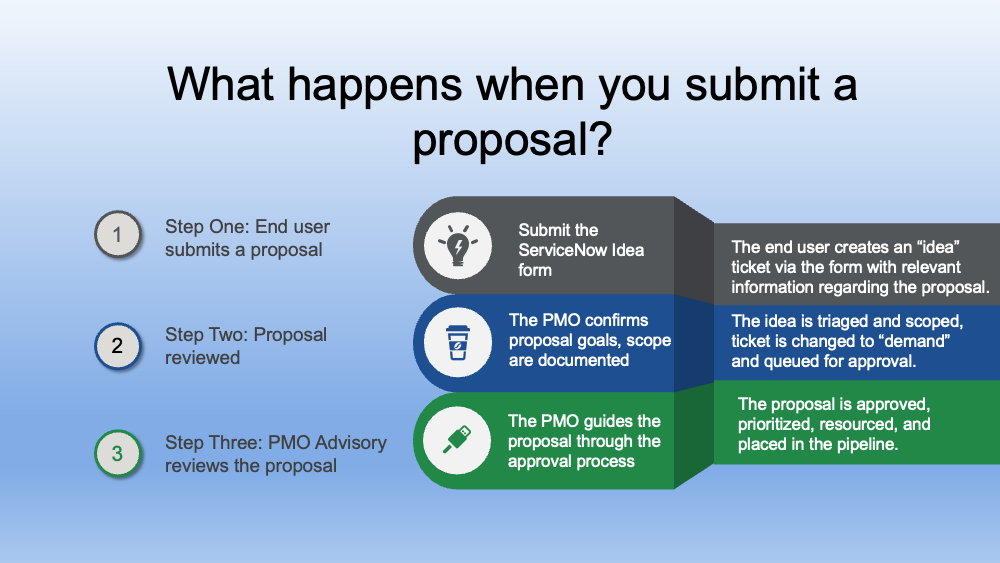 What happens when you submit a proposal?

1

Step One: End user submits a proposal

2

Step Two: Proposal reviewed

3

Step Three: PMO Advisory reviews the proposal

Submit the ServiceNow Idea form

The end user creates an “idea” ticket via the form with relevant information regarding the proposal.

The PMO confirms proposal goals, scope are documented

The idea is triaged and scoped, ticket is changed to “demand” and queued for approval.

The PMO guides the proposal through the approval process

The proposal is approved, prioritized, resourced, and placed in the pipeline.